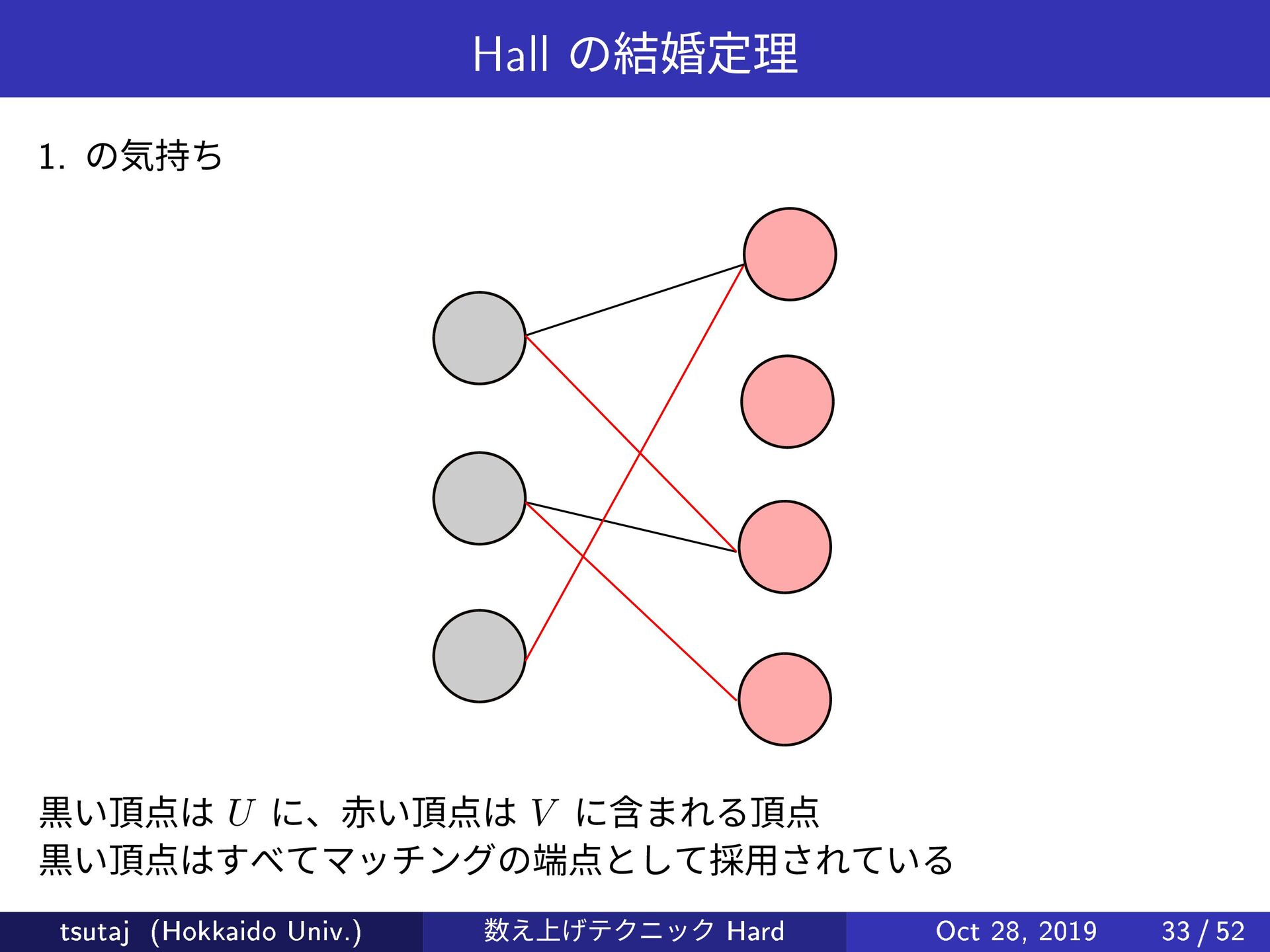 Hall の結婚定理

1. の気持ち

黒い頂点は $U$ に、赤い頂点は $V$ に含まれる頂点
黒い頂点はすべてマッチングの端点として採用されている

tsutaj (Hokkaido Univ.) 数え上げテクニック Hard Oct 28, 2019 33 / 52